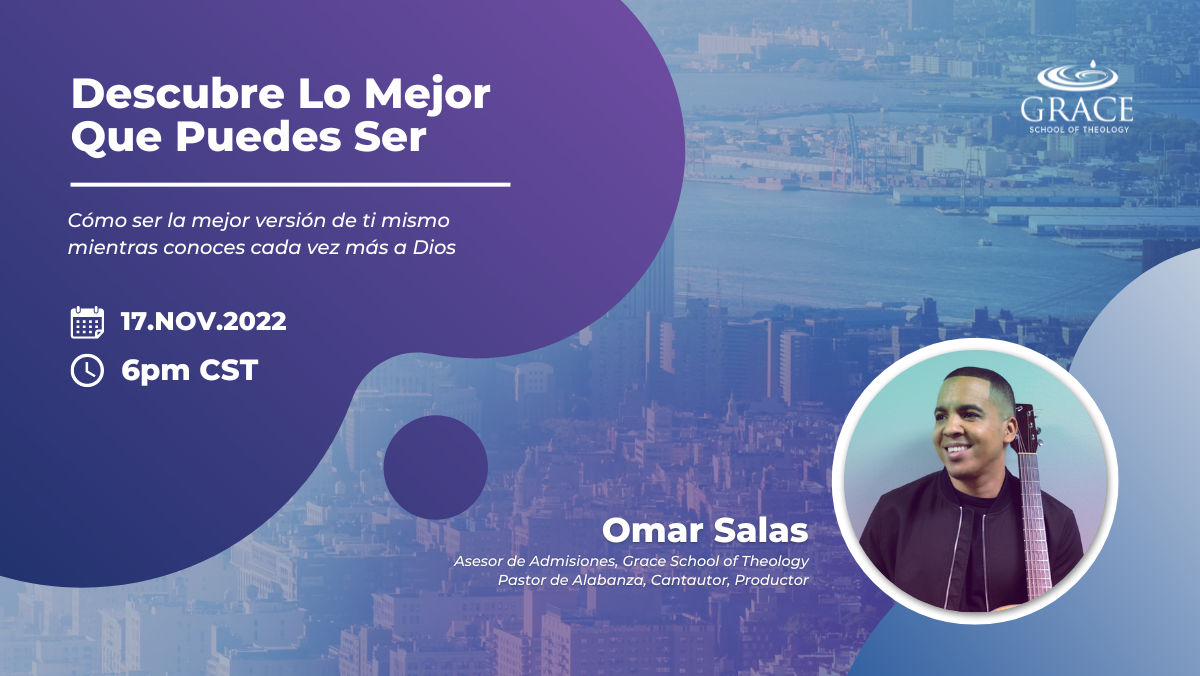 Descubre Lo Mejor Que Puedes Ser

Cómo ser la mejor versión de ti mismo mientras conoces cada vez más a Dios

17.NOV.2022

6pm CST

GRACE
SCHOOL OF THEOLOGY

Omar Salas

Asesor de Admisiones, Grace School of Theology
Pastor de Alabanza, Cantautor, Productor